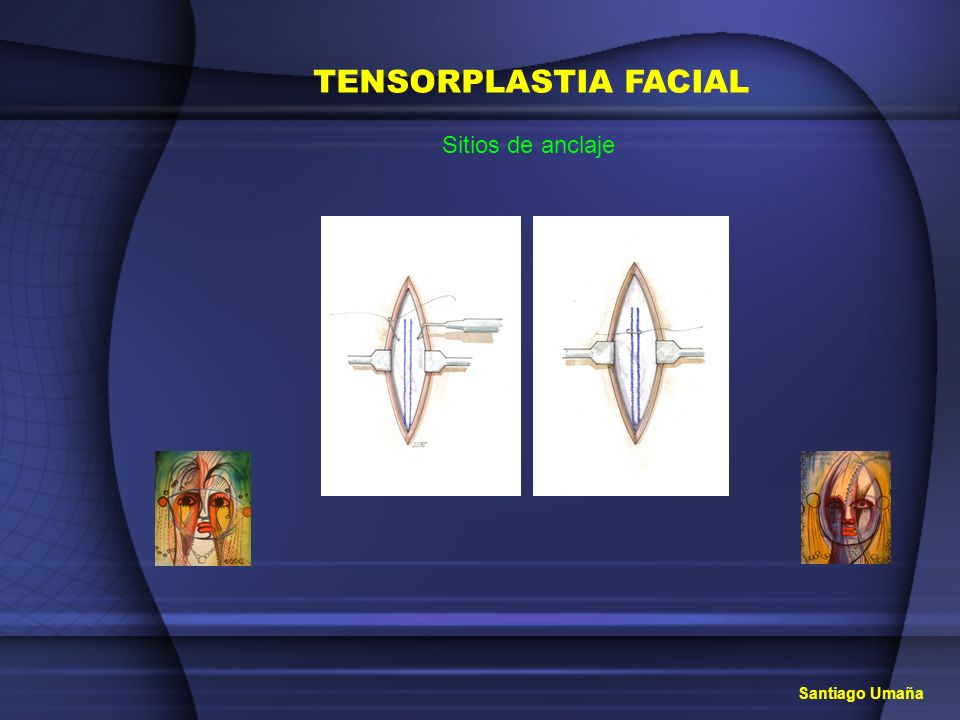 TENSORPLASTIA FACIAL

Sitios de anclaje

Santiago Umaña